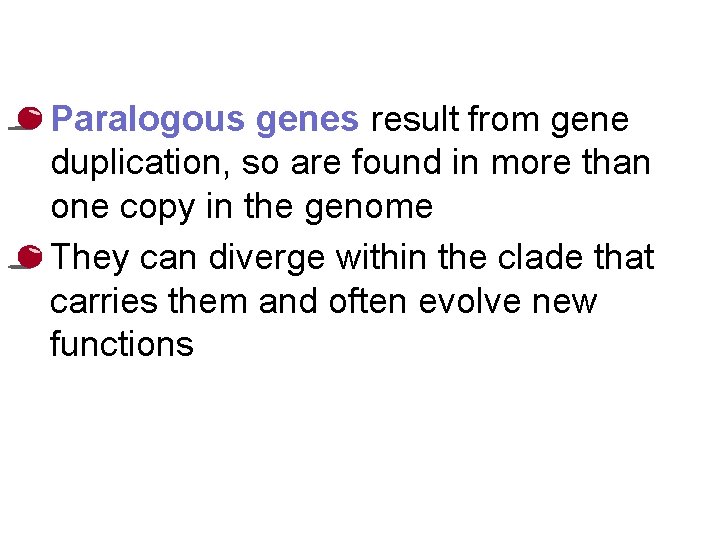 Paralogous genes result from gene duplication, so are found in more than one copy in the genome

They can diverge within the clade that carries them and often evolve new functions